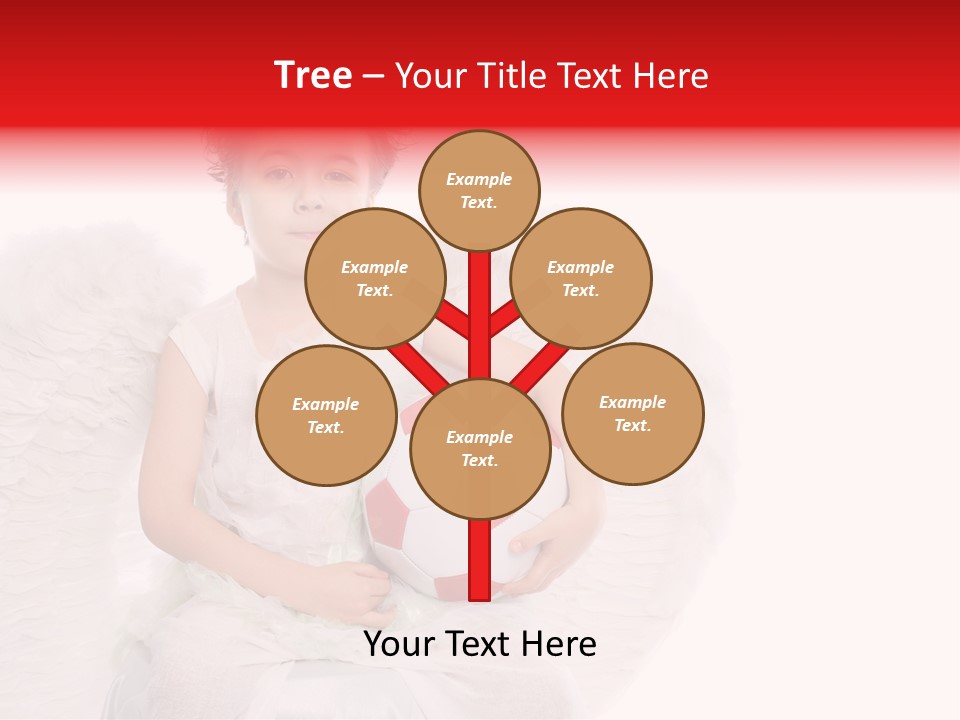 Tree – Your Title Text Here

Example Text.

Example Text.

Example Text.

Example Text.

Example Text.

Example Text.

Your Text Here